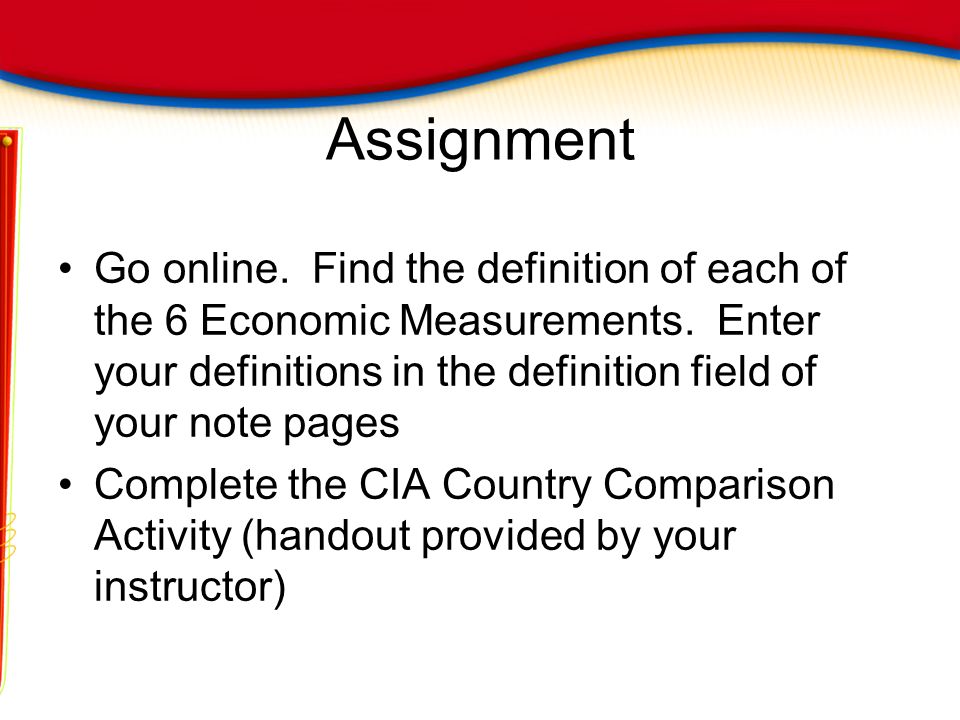 Assignment

• Go online.  Find the definition of each of the 6 Economic Measurements.  Enter your definitions in the definition field of your note pages

• Complete the CIA Country Comparison Activity (handout provided by your instructor)